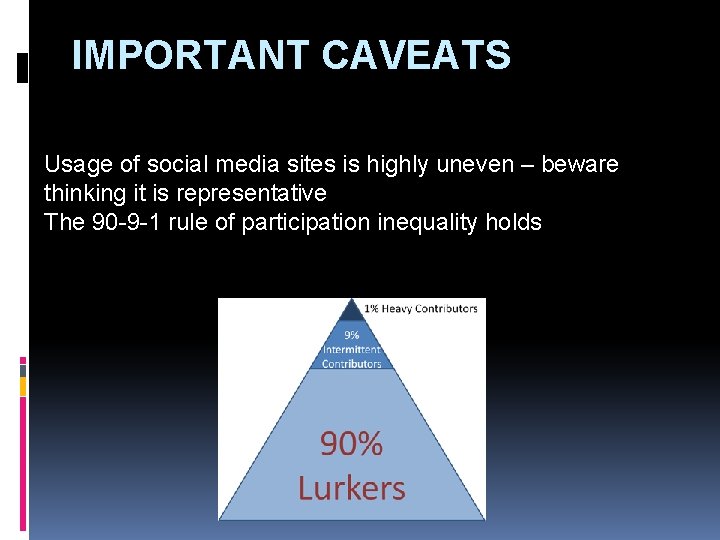 IMPORTANT CAVEATS

Usage of social media sites is highly uneven – beware thinking it is representative
The 90-9-1 rule of participation inequality holds

1% Heavy Contributors

9% Intermittent Contributors

90% Lurkers